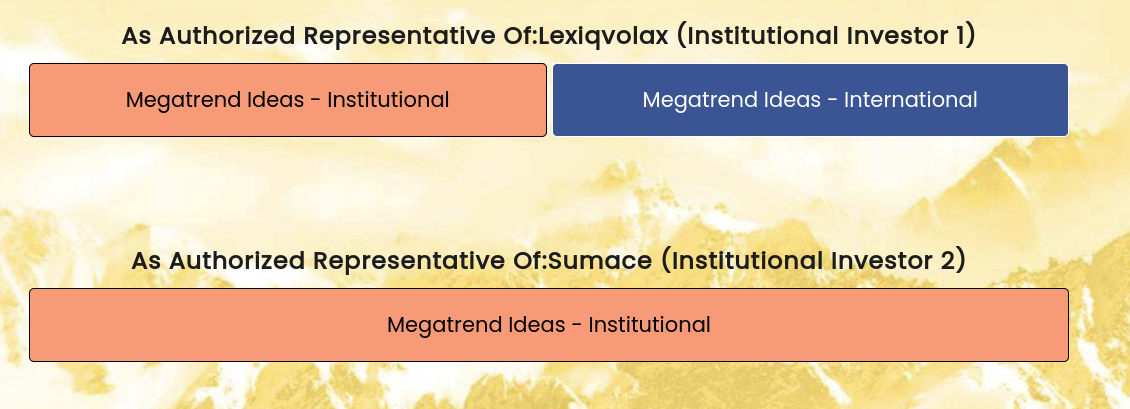 As Authorized Representative Of:Lexiqvolax (Institutional Investor 1)

Megatrend Ideas - Institutional

Megatrend Ideas - International

As Authorized Representative Of:Sumace (Institutional Investor 2)

Megatrend Ideas - Institutional